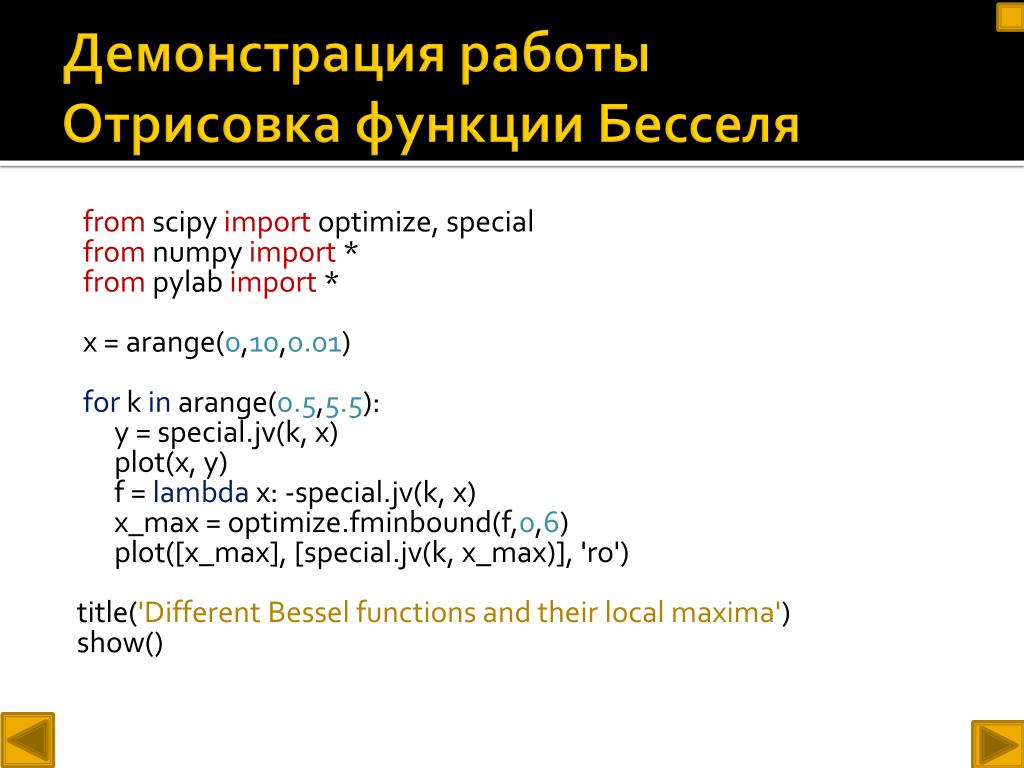 Демонстрация работы
Отрисовка функции Бесселя

from scipy import optimize, special
from numpy import *
from pylab import *

x = arange(0,10,0.01)

for k in arange(0.5,5.5):
    y = special.jv(k, x)
    plot(x, y)
    f = lambda x: -special.jv(k, x)
    x_max = optimize.fminbound(f,0,6)
    plot([x_max], [special.jv(k, x_max)], 'ro')

title('Different Bessel functions and their local maxima')
show()